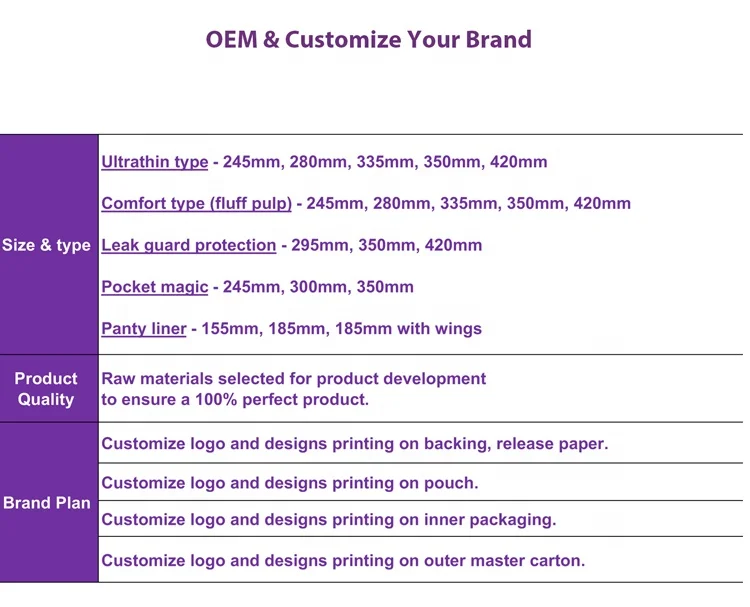 OEM & Customize Your Brand

| | |
|---|---|
| Size & type | Ultrathin type - 245mm, 280mm, 335mm, 350mm, 420mm<br>Comfort type (fluff pulp) - 245mm, 280mm, 335mm, 350mm, 420mm<br>Leak guard protection - 295mm, 350mm, 420mm<br>Pocket magic - 245mm, 300mm, 350mm<br>Panty liner - 155mm, 185mm, 185mm with wings |
| Product Quality | Raw materials selected for product development to ensure a 100% perfect product. |
| Brand Plan | Customize logo and designs printing on backing, release paper. |
| | Customize logo and designs printing on pouch. |
| | Customize logo and designs printing on inner packaging. |
| | Customize logo and designs printing on outer master carton. |